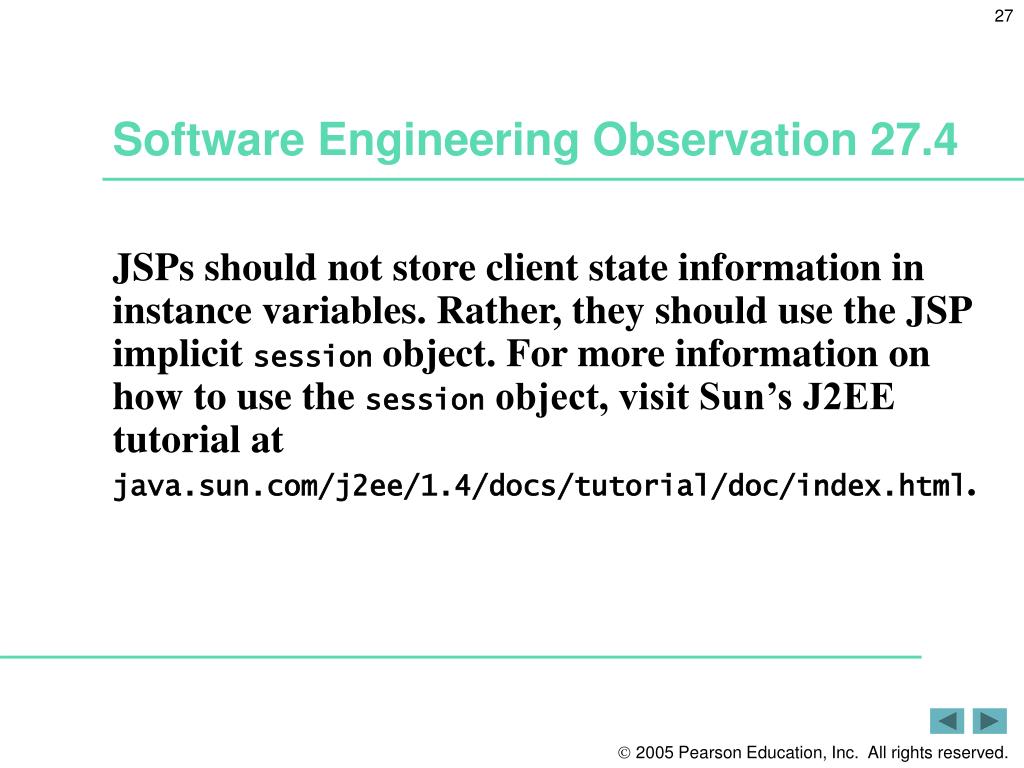 27

Software Engineering Observation 27.4

JSPs should not store client state information in instance variables. Rather, they should use the JSP implicit session object. For more information on how to use the session object, visit Sun’s J2EE tutorial at java.sun.com/j2ee/1.4/docs/tutorial/doc/index.html.

© 2005 Pearson Education, Inc. All rights reserved.